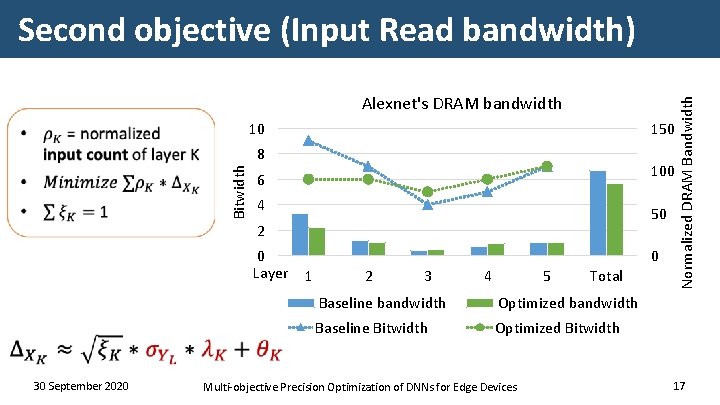 Second objective (Input Read bandwidth)

• $\rho_K$ = normalized **input count** of layer K
• $Minimize \sum \rho_K * \Delta_{X_K}$
• $\sum \xi_K = 1$

Alexnet's DRAM bandwidth

Bitwidth

10
8
6
4
2
0

150
100
50
0

Normalized DRAM Bandwidth

Layer 1 2 3 4 5 Total

Baseline bandwidth
Optimized bandwidth
Baseline Bitwidth
Optimized Bitwidth

$\Delta_{X_K} \approx \sqrt{\xi_K} * \sigma_{Y_L} * \lambda_K + \theta_K$

30 September 2020

Multi-objective Precision Optimization of DNNs for Edge Devices

17